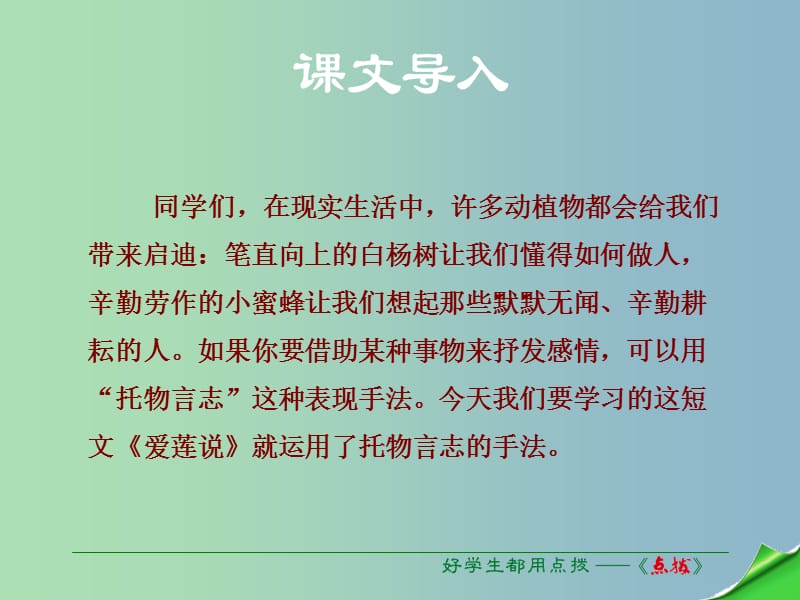 课文导入

同学们，在现实生活中，许多动植物都会给我们带来启迪：笔直向上的白杨树让我们懂得如何做人，辛勤劳作的小蜜蜂让我们想起那些默默无闻、辛勤耕耘的人。如果你要借助某种事物来抒发感情，可以用“托物言志”这种表现手法。今天我们要学习的这短文《爱莲说》就运用了托物言志的手法。

好学生都用点拨 ——《点拨》